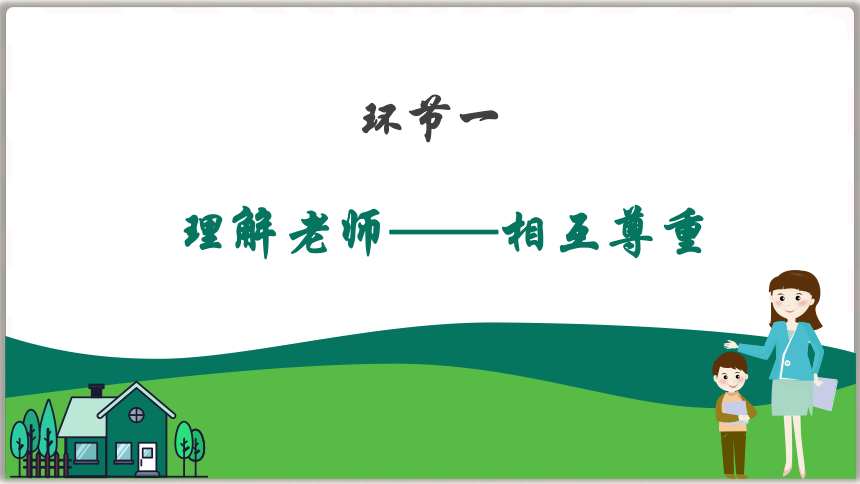 环节一

理解老师——相互尊重